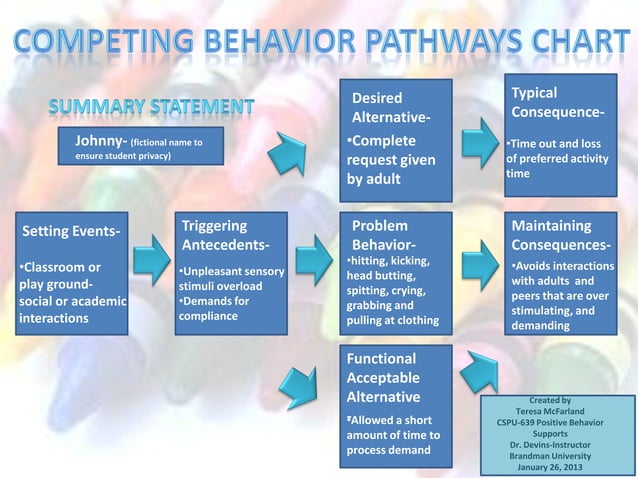 COMPETING BEHAVIOR PATHWAYS CHART

SUMMARY STATEMENT

Johnny- (fictional name to ensure student privacy)

Desired Alternative-
•Complete request given by adult

Typical Consequence-
•Time out and loss of preferred activity time

Setting Events-
•Classroom or play ground- social or academic interactions

Triggering Antecedents-
•Unpleasant sensory stimuli overload
•Demands for compliance

Problem Behavior-
•hitting, kicking, head butting, spitting, crying, grabbing and pulling at clothing

Maintaining Consequences-
•Avoids interactions with adults and peers that are over stimulating, and demanding

Functional Acceptable Alternative
•Allowed a short amount of time to process demand

Created by
Teresa McFarland
CSPU-639 Positive Behavior Supports
Dr. Devins-Instructor
Brandman University
January 26, 2013